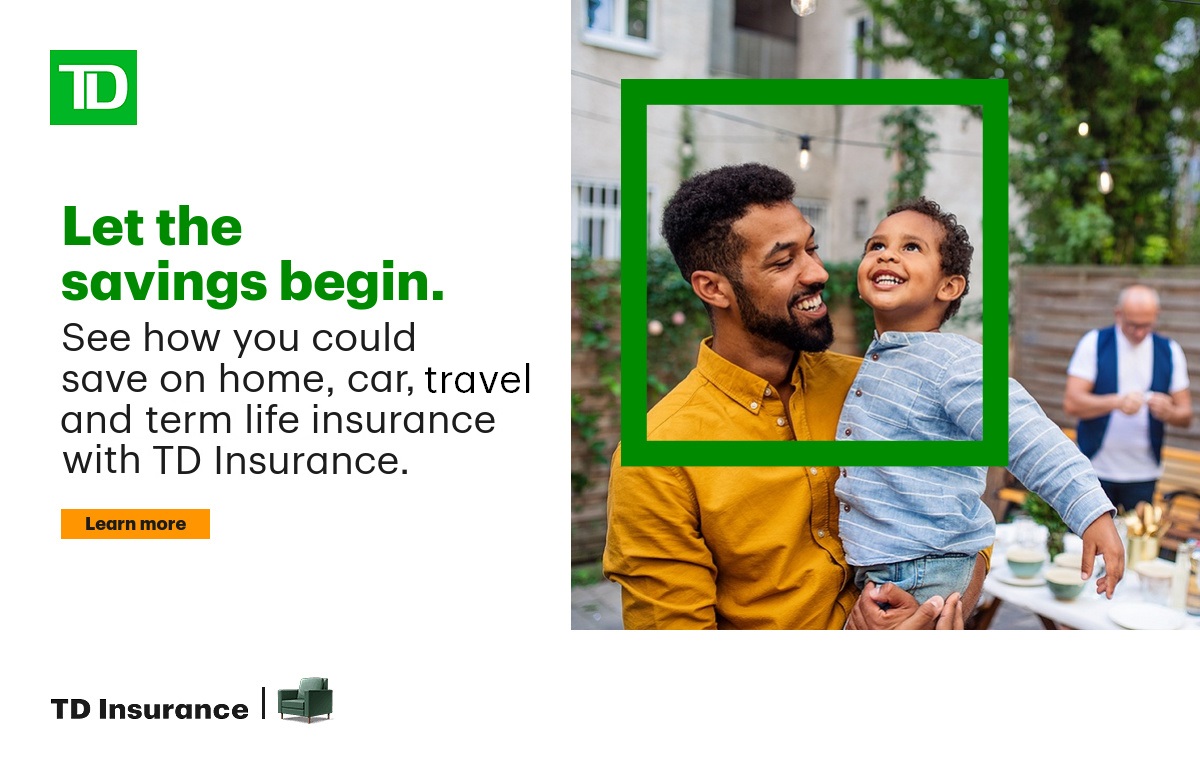 TD

Let the savings begin.

See how you could save on home, car, travel and term life insurance with TD Insurance.

Learn more

TD Insurance